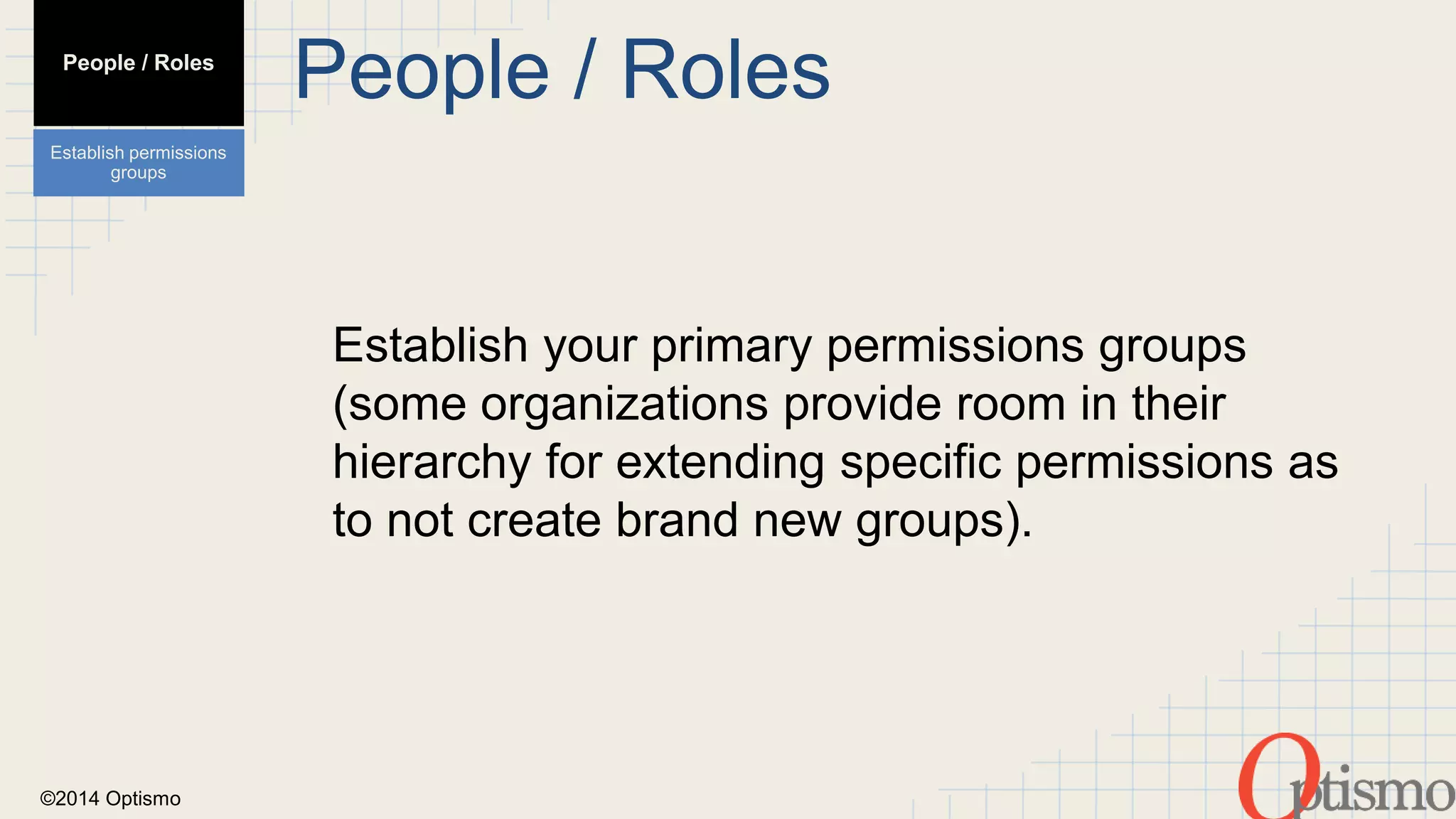 People / Roles

Establish permissions groups

People / Roles

Establish your primary permissions groups (some organizations provide room in their hierarchy for extending specific permissions as to not create brand new groups).

©2014 Optismo

Optismo